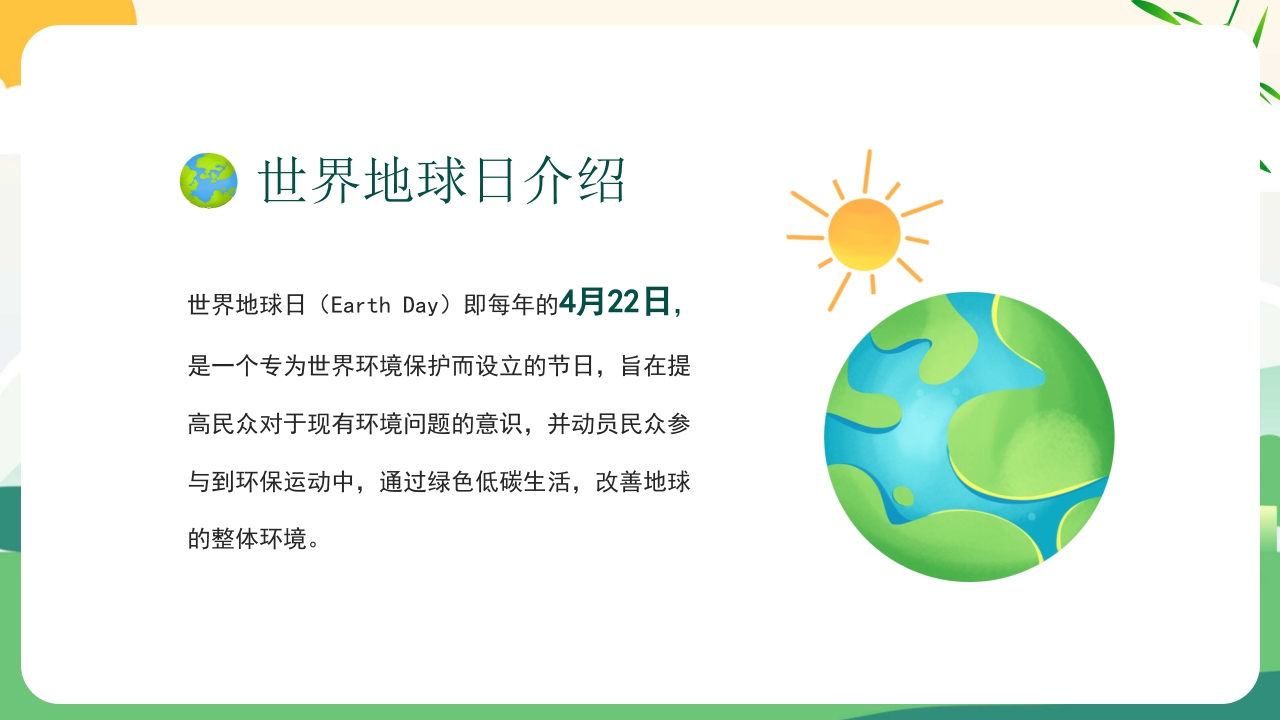 世界地球日介绍

世界地球日（Earth Day）即每年的4月22日，是一个专为世界环境保护而设立的节日，旨在提高民众对于现有环境问题的意识，并动员民众参与到环保运动中，通过绿色低碳生活，改善地球的整体环境。